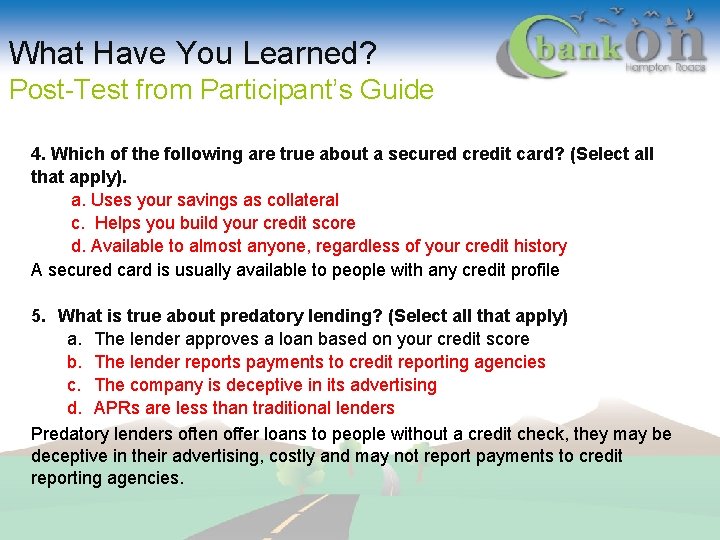 What Have You Learned?
Post-Test from Participant's Guide

bank On
Hampton Roads

4. Which of the following are true about a secured credit card? (Select all that apply).
a. Uses your savings as collateral
c. Helps you build your credit score
d. Available to almost anyone, regardless of your credit history
A secured card is usually available to people with any credit profile

5. What is true about predatory lending? (Select all that apply)
a. The lender approves a loan based on your credit score
b. The lender reports payments to credit reporting agencies
c. The company is deceptive in its advertising
d. APRs are less than traditional lenders
Predatory lenders often offer loans to people without a credit check, they may be deceptive in their advertising, costly and may not report payments to credit reporting agencies.